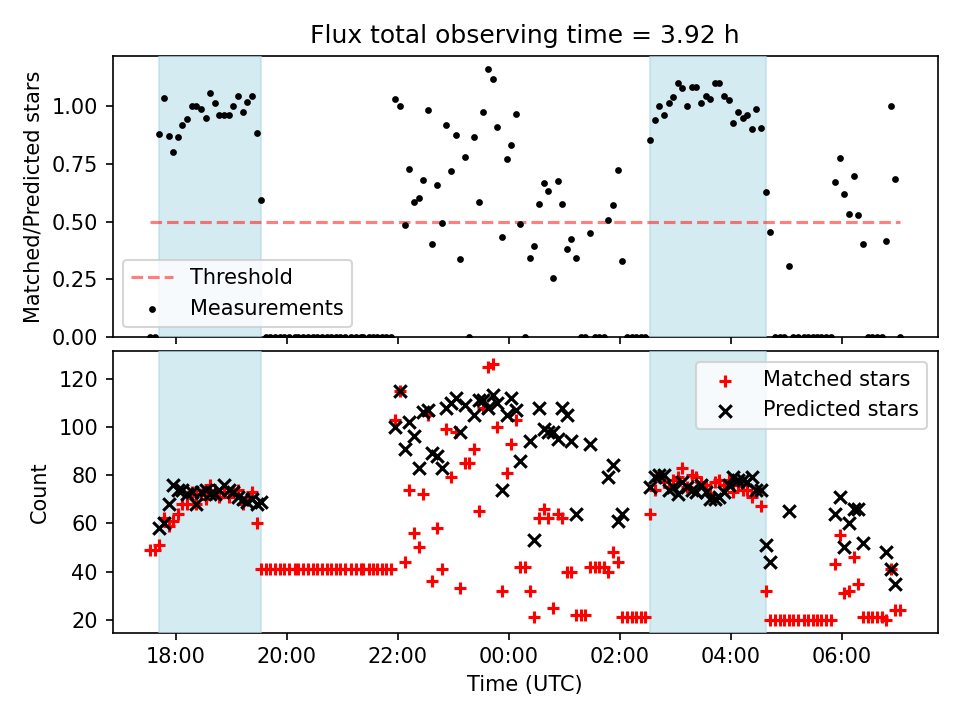 Flux total observing time = 3.92 h

Matched/Predicted stars

1.00
0.75
0.50
0.25
0.00

Threshold
Measurements

Count

120
100
80
60
40
20

Matched stars
Predicted stars

18:00
20:00
22:00
00:00
02:00
04:00
06:00

Time (UTC)